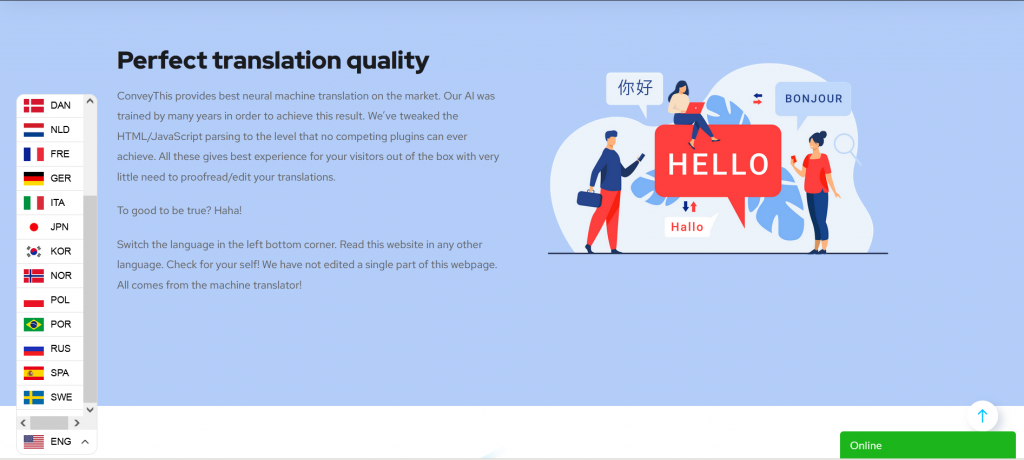 Perfect translation quality

ConveyThis provides best neural machine translation on the market. Our AI was trained by many years in order to achieve this result. We've tweaked the HTML/JavaScript parsing to the level that no competing plugins can ever achieve. All these gives best experience for your visitors out of the box with very little need to proofread/edit your translations.

To good to be true? Haha!

Switch the language in the left bottom corner. Read this website in any other language. Check for your self! We have not edited a single part of this webpage. All comes from the machine translator!

你好

BONJOUR

HELLO

Hallo

DAN
NLD
FRE
GER
ITA
JPN
KOR
NOR
POL
POR
RUS
SPA
SWE
ENG

Online